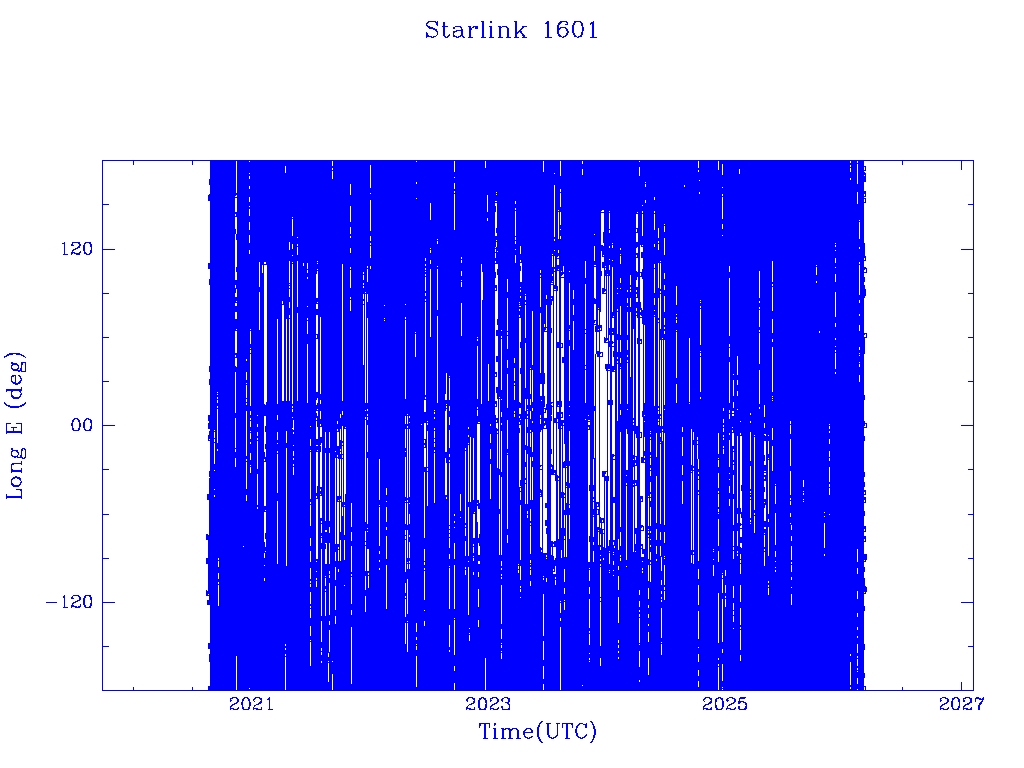 Starlink 1601

Long E (deg)

120

00

−120

2021

2023

2025

2027

Time(UTC)